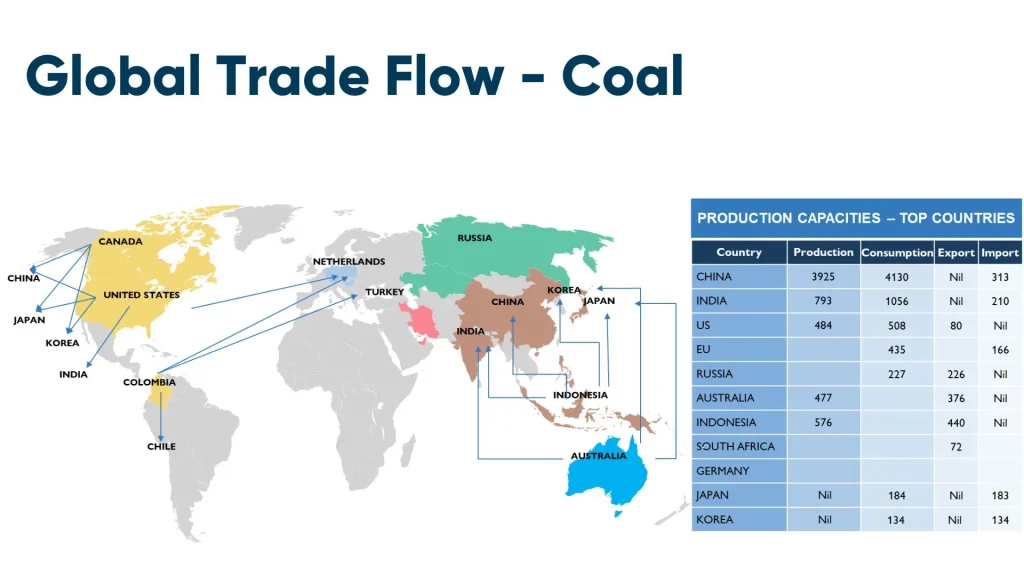 Global Trade Flow - Coal

CANADA
CHINA
UNITED STATES
JAPAN
KOREA
INDIA
COLOMBIA
CHILE
NETHERLANDS
TURKEY
RUSSIA
CHINA
KOREA
JAPAN
INDIA
INDONESIA
AUSTRALIA

PRODUCTION CAPACITIES – TOP COUNTRIES

| Country | Production | Consumption | Export | Import |
|---|---|---|---|---|
| CHINA | 3925 | 4130 | Nil | 313 |
| INDIA | 793 | 1056 | Nil | 210 |
| US | 484 | 508 | 80 | Nil |
| EU | | 435 | | 166 |
| RUSSIA | | 227 | 226 | Nil |
| AUSTRALIA | 477 | | 376 | Nil |
| INDONESIA | 576 | | 440 | Nil |
| SOUTH AFRICA | | | 72 | |
| GERMANY | | | | |
| JAPAN | Nil | 184 | Nil | 183 |
| KOREA | Nil | 134 | Nil | 134 |